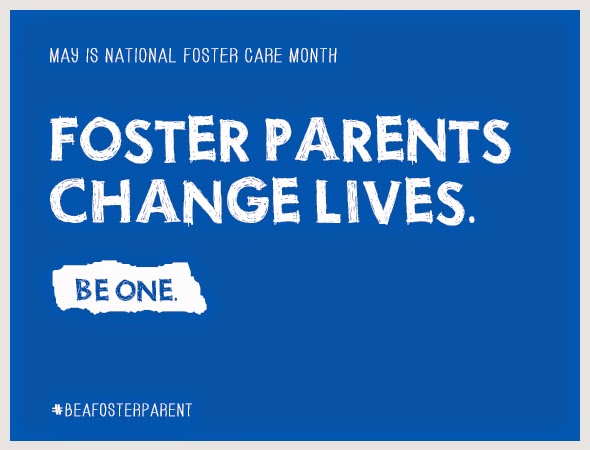 MAY IS NATIONAL FOSTER CARE MONTH

FOSTER PARENTS CHANGE LIVES.

BE ONE.

#BEAFOSTERPARENT